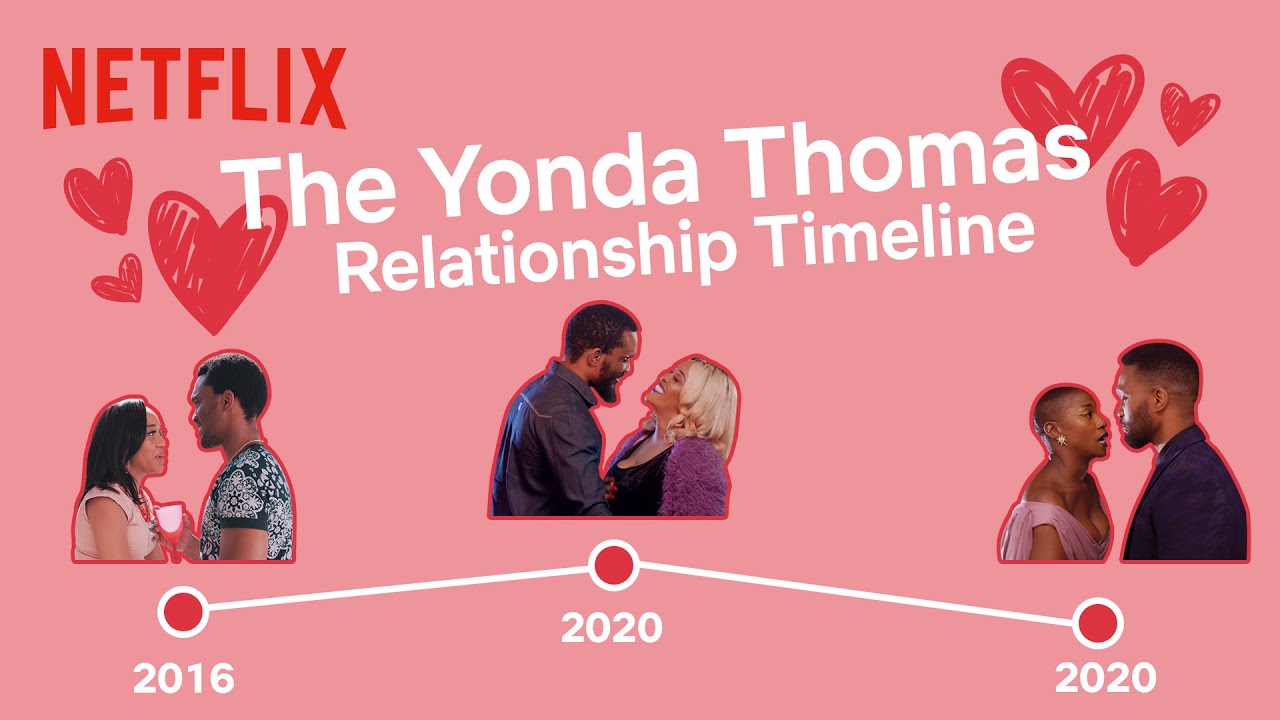 NETFLIX

The Yonda Thomas
Relationship Timeline

2016

2020

2020